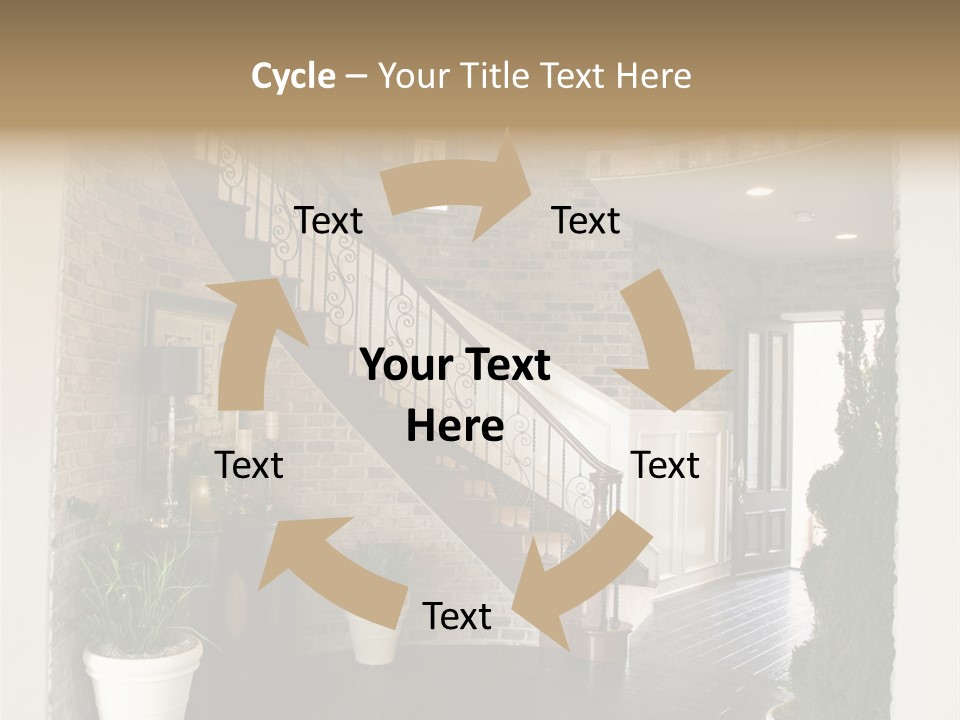 Cycle – Your Title Text Here

Text

Text

Your Text Here

Text

Text

Text